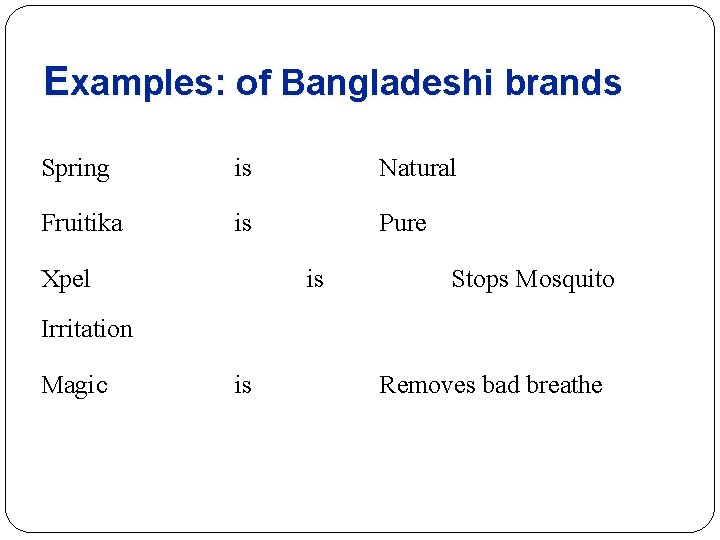 Examples: of Bangladeshi brands

Spring is Natural

Fruitika is Pure

Xpel is Stops Mosquito Irritation

Magic is Removes bad breathe